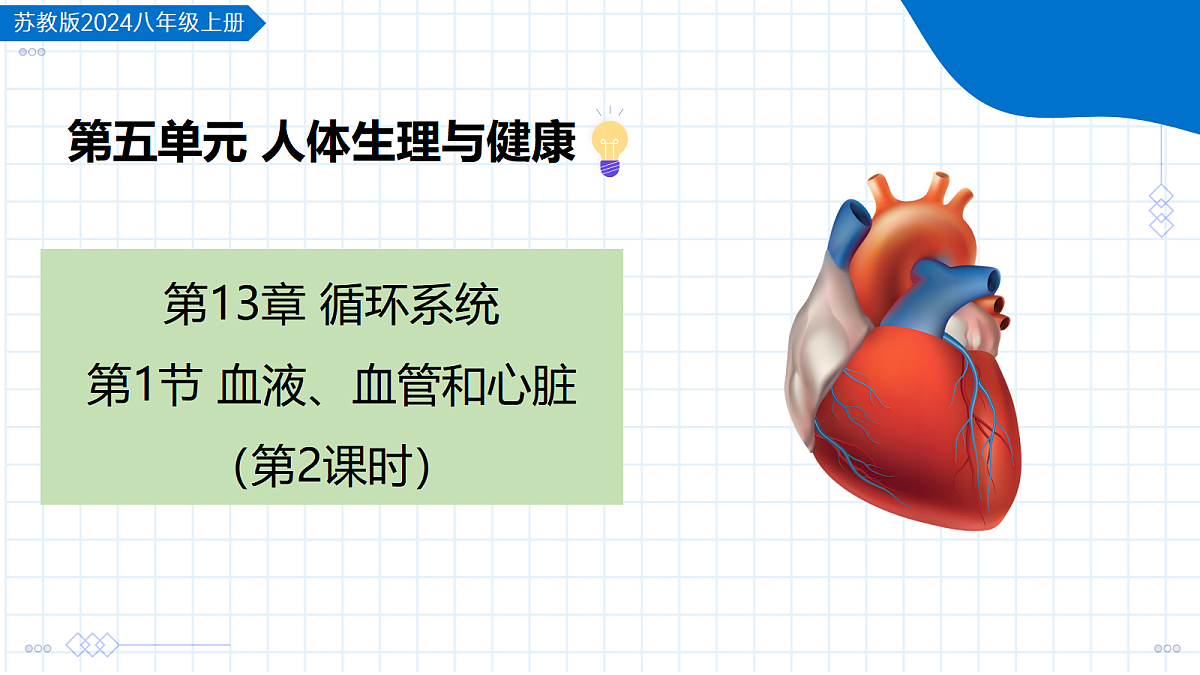 苏教版2024八年级上册

第五单元 人体生理与健康

第13章 循环系统
第1节 血液、血管和心脏
(第2课时)